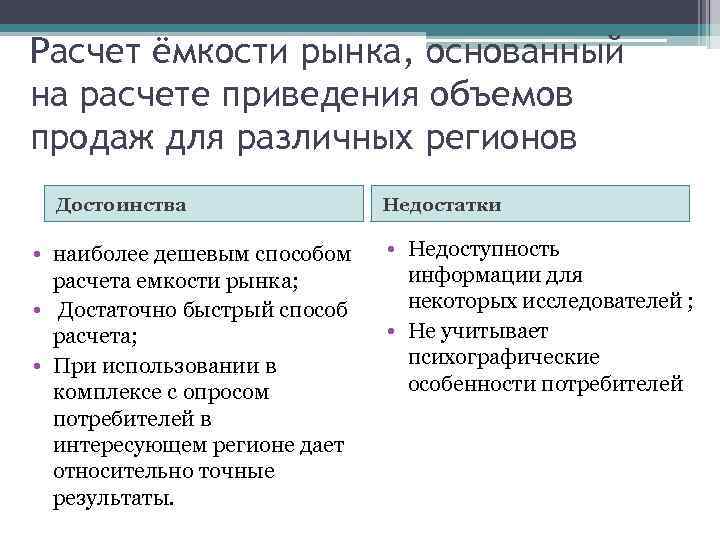 Расчет ёмкости рынка, основанный на расчете приведения объемов продаж для различных регионов

Достоинства

• наиболее дешевым способом расчета емкости рынка;
• Достаточно быстрый способ расчета;
• При использовании в комплексе с опросом потребителей в интересующем регионе дает относительно точные результаты.

Недостатки

• Недоступность информации для некоторых исследователей ;
• Не учитывает психографические особенности потребителей